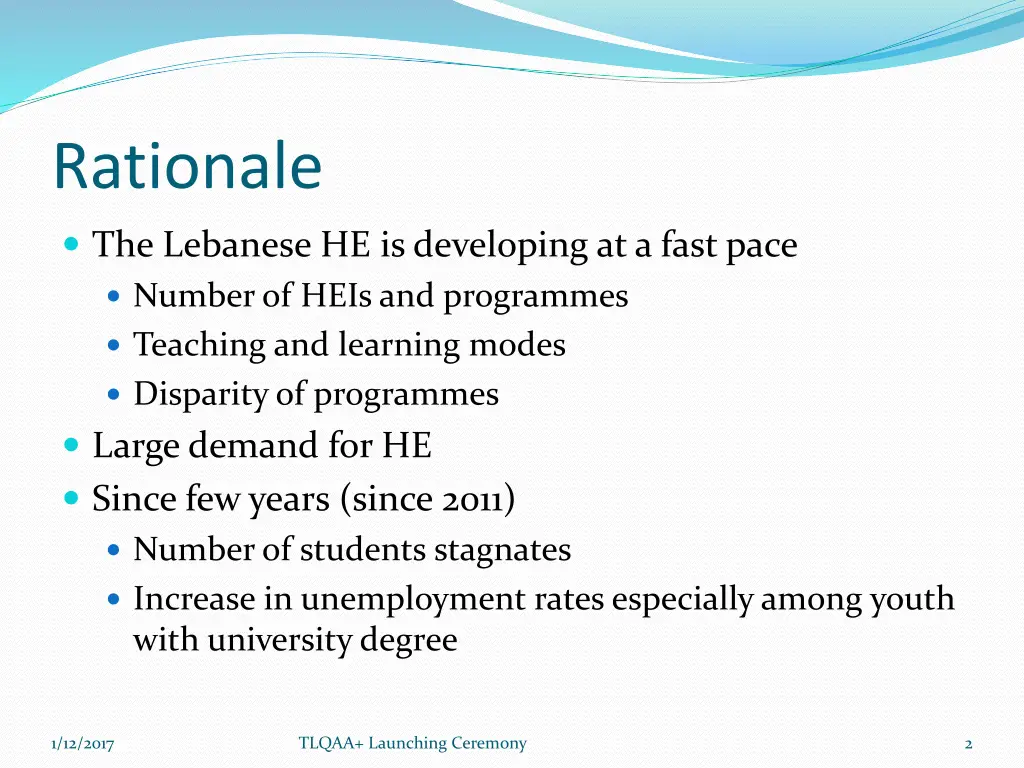 Rationale

The Lebanese HE is developing at a fast pace

Number of HEIs and programmes

Teaching and learning modes

Disparity of programmes

Large demand for HE

Since few years (since 2011)

Number of students stagnates

Increase in unemployment rates especially among youth with university degree

1/12/2017

TLQAA+ Launching Ceremony

2